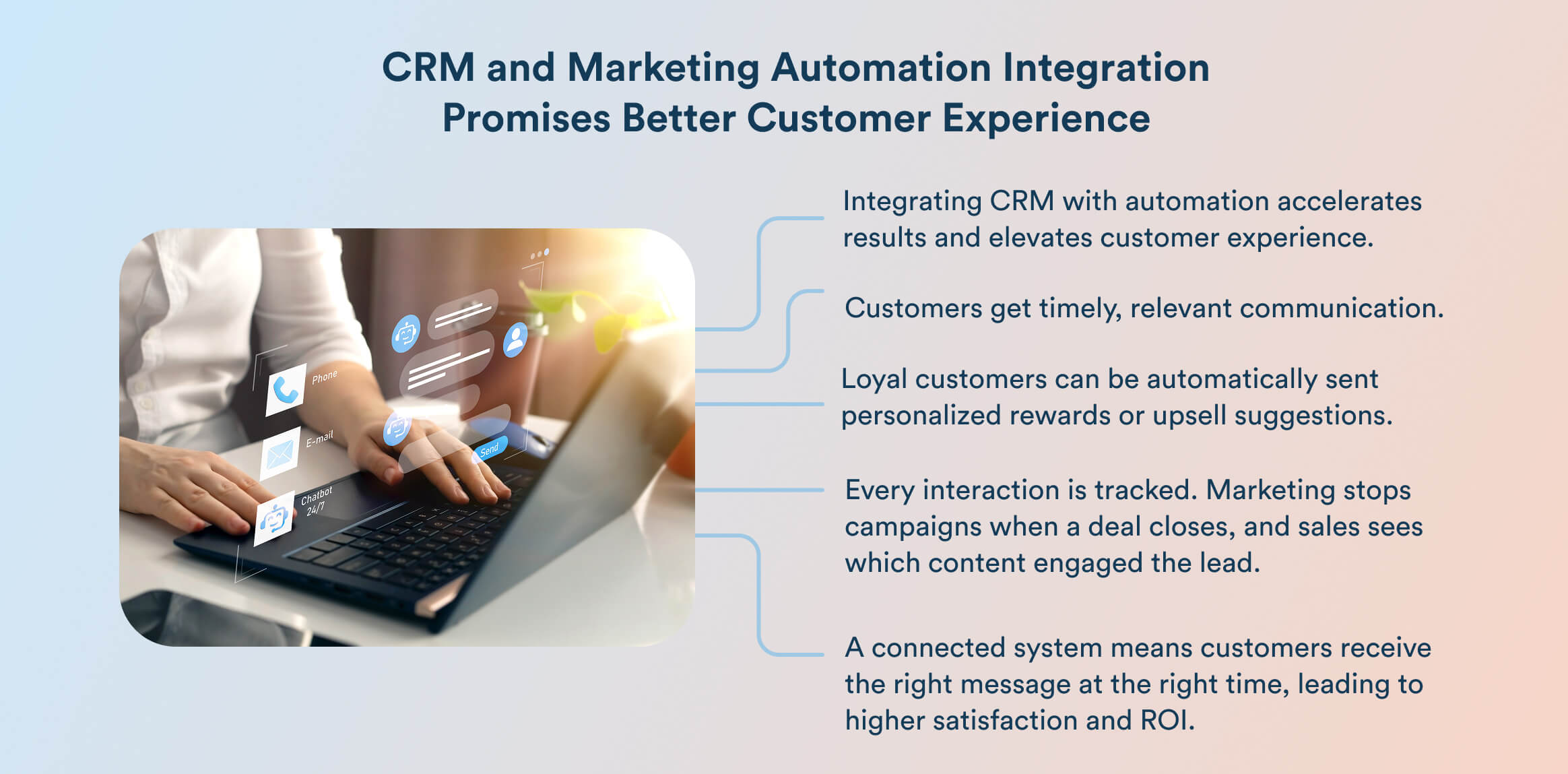 CRM and Marketing Automation Integration Promises Better Customer Experience

Phone

E-mail

Chatbot 24/7

Send

Integrating CRM with automation accelerates results and elevates customer experience.

Customers get timely, relevant communication.

Loyal customers can be automatically sent personalized rewards or upsell suggestions.

Every interaction is tracked. Marketing stops campaigns when a deal closes, and sales sees which content engaged the lead.

A connected system means customers receive the right message at the right time, leading to higher satisfaction and ROI.